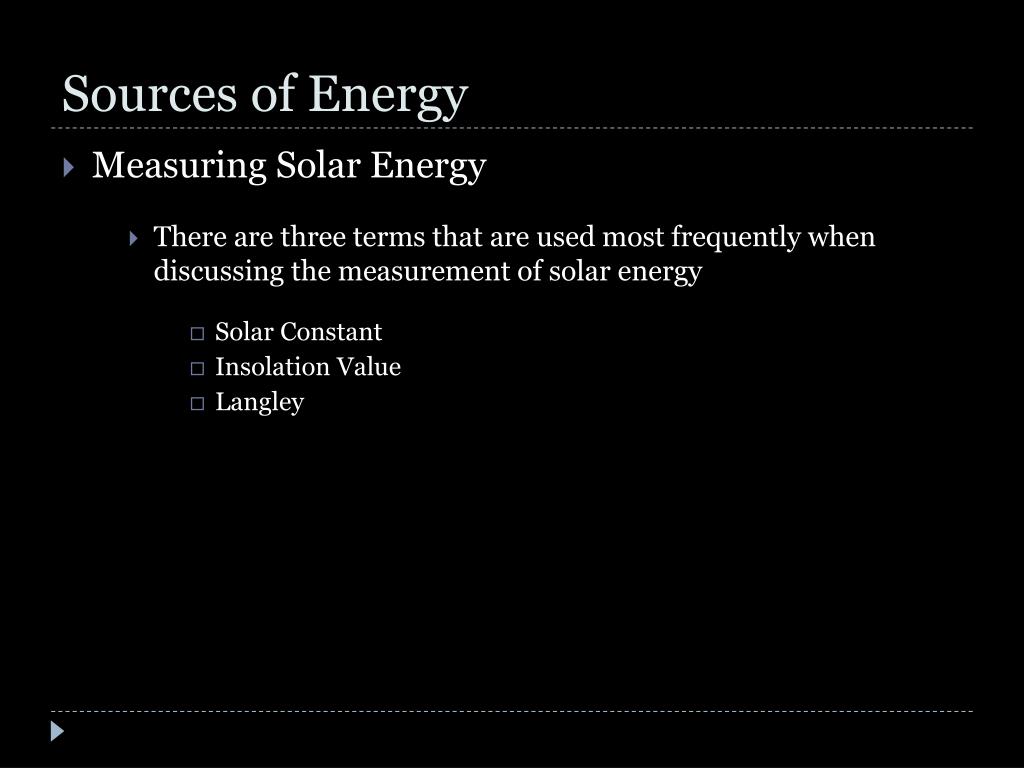 Sources of Energy

Measuring Solar Energy

There are three terms that are used most frequently when discussing the measurement of solar energy

Solar Constant
Insolation Value
Langley